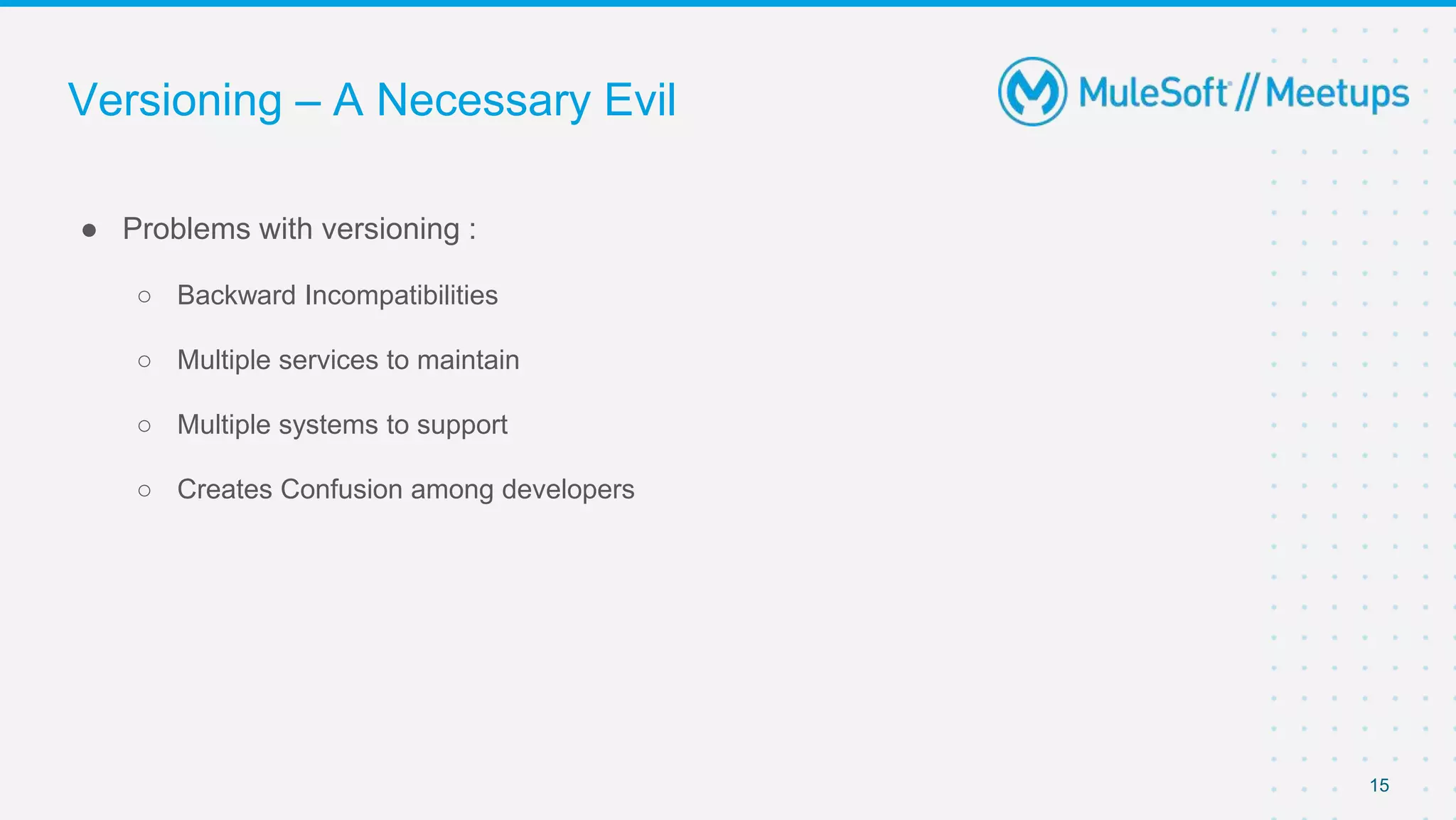 Versioning – A Necessary Evil

MuleSoft // Meetups

● Problems with versioning :

○ Backward Incompatibilities

○ Multiple services to maintain

○ Multiple systems to support

○ Creates Confusion among developers

15